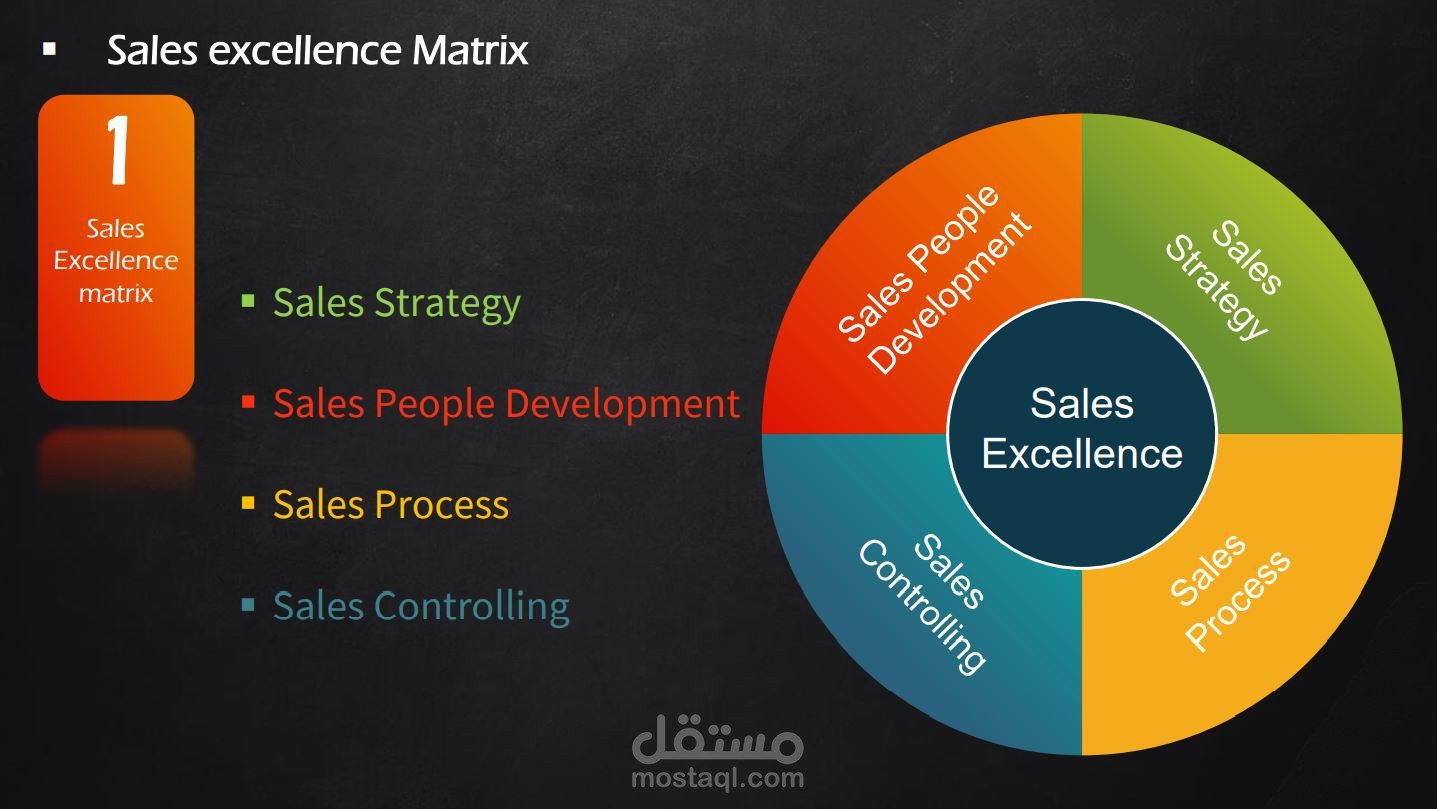 ▪ Sales excellence Matrix

1
Sales Excellence matrix

▪ Sales Strategy
▪ Sales People Development
▪ Sales Process
▪ Sales Controlling

Sales People Development
Sales Strategy
Sales Excellence
Sales Controlling
Sales Process

مستقل
mostaql.com